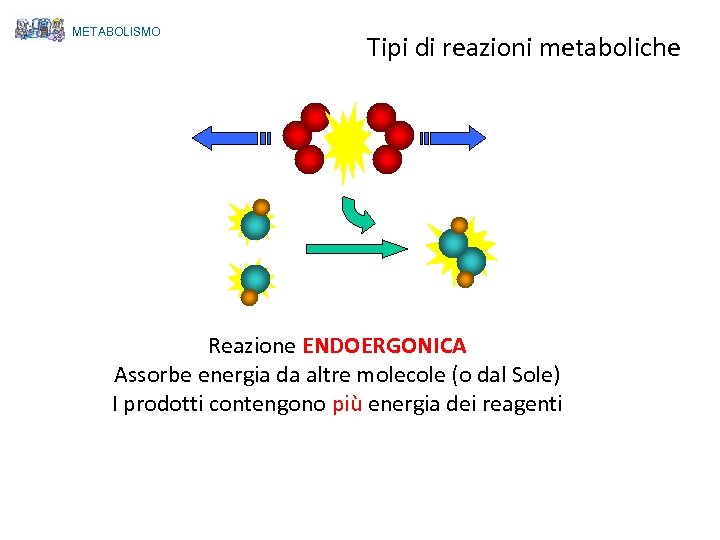 METABOLISMO

Tipi di reazioni metaboliche

Reazione ENDOERGONICA
Assorbe energia da altre molecole (o dal Sole)
I prodotti contengono più energia dei reagenti